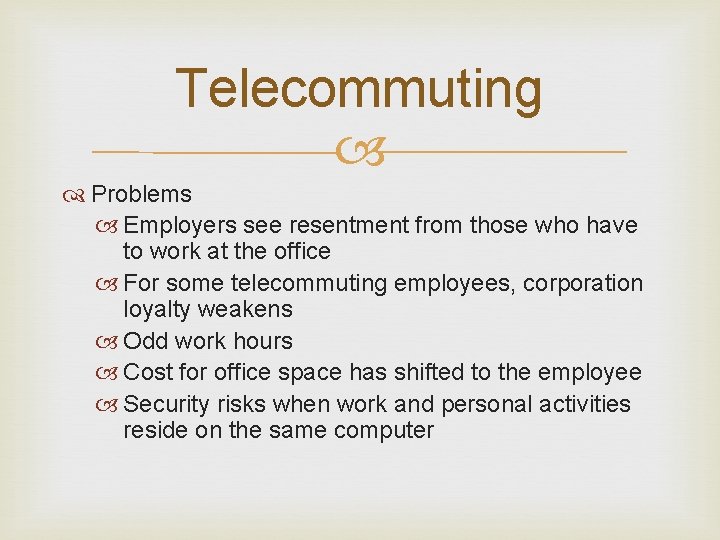 Telecommuting

Problems

Employers see resentment from those who have to work at the office

For some telecommuting employees, corporation loyalty weakens

Odd work hours

Cost for office space has shifted to the employee

Security risks when work and personal activities reside on the same computer